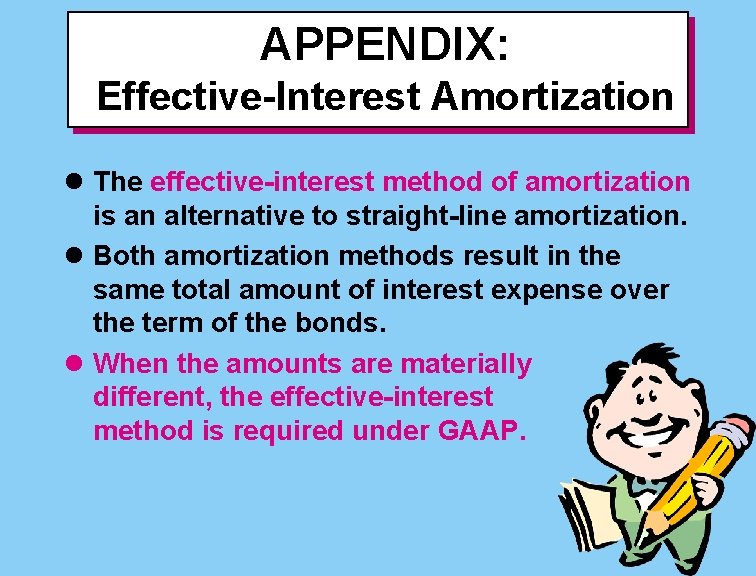 APPENDIX:
Effective-Interest Amortization

● The effective-interest method of amortization is an alternative to straight-line amortization.

● Both amortization methods result in the same total amount of interest expense over the term of the bonds.

● When the amounts are materially different, the effective-interest method is required under GAAP.